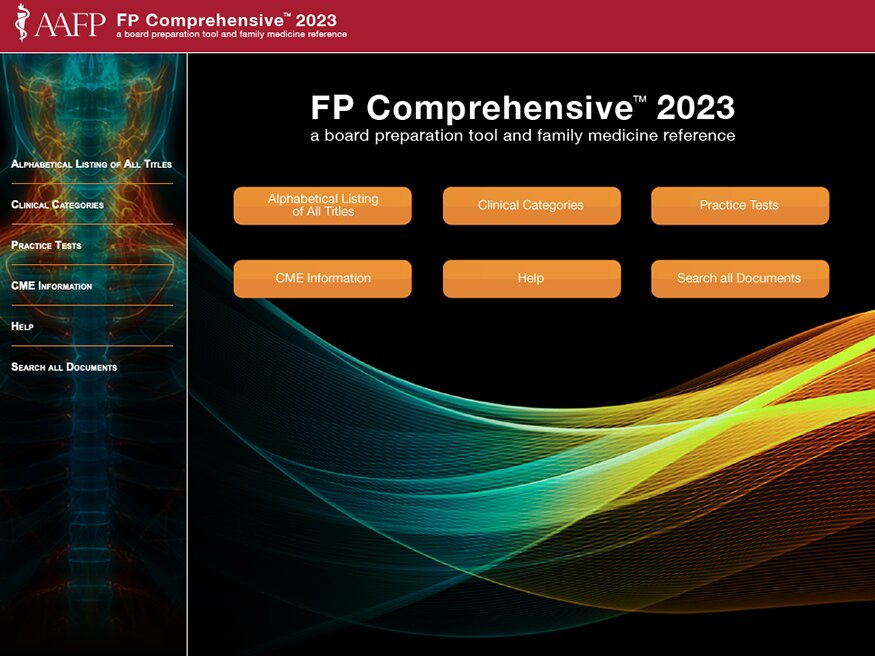 AAFP FP Comprehensive™ 2023
a board preparation tool and family medicine reference

Alphabetical Listing of All Titles
Clinical Categories
Practice Tests
CME Information
Help
Search all Documents

FP Comprehensive™ 2023
a board preparation tool and family medicine reference

Alphabetical Listing of All Titles
Clinical Categories
Practice Tests
CME Information
Help
Search all Documents